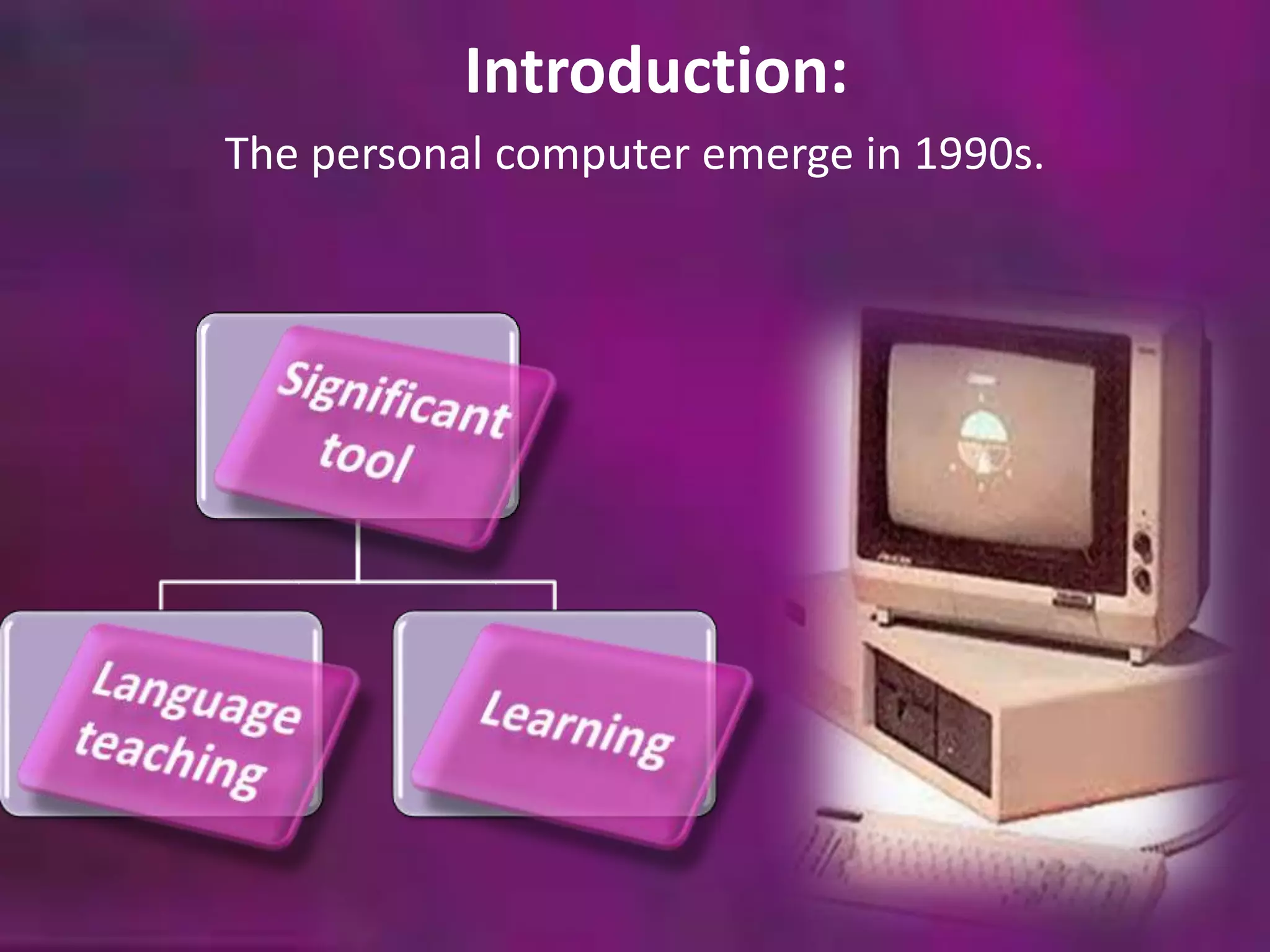 Introduction:

The personal computer emerge in 1990s.

Significant tool

Language teaching

Learning